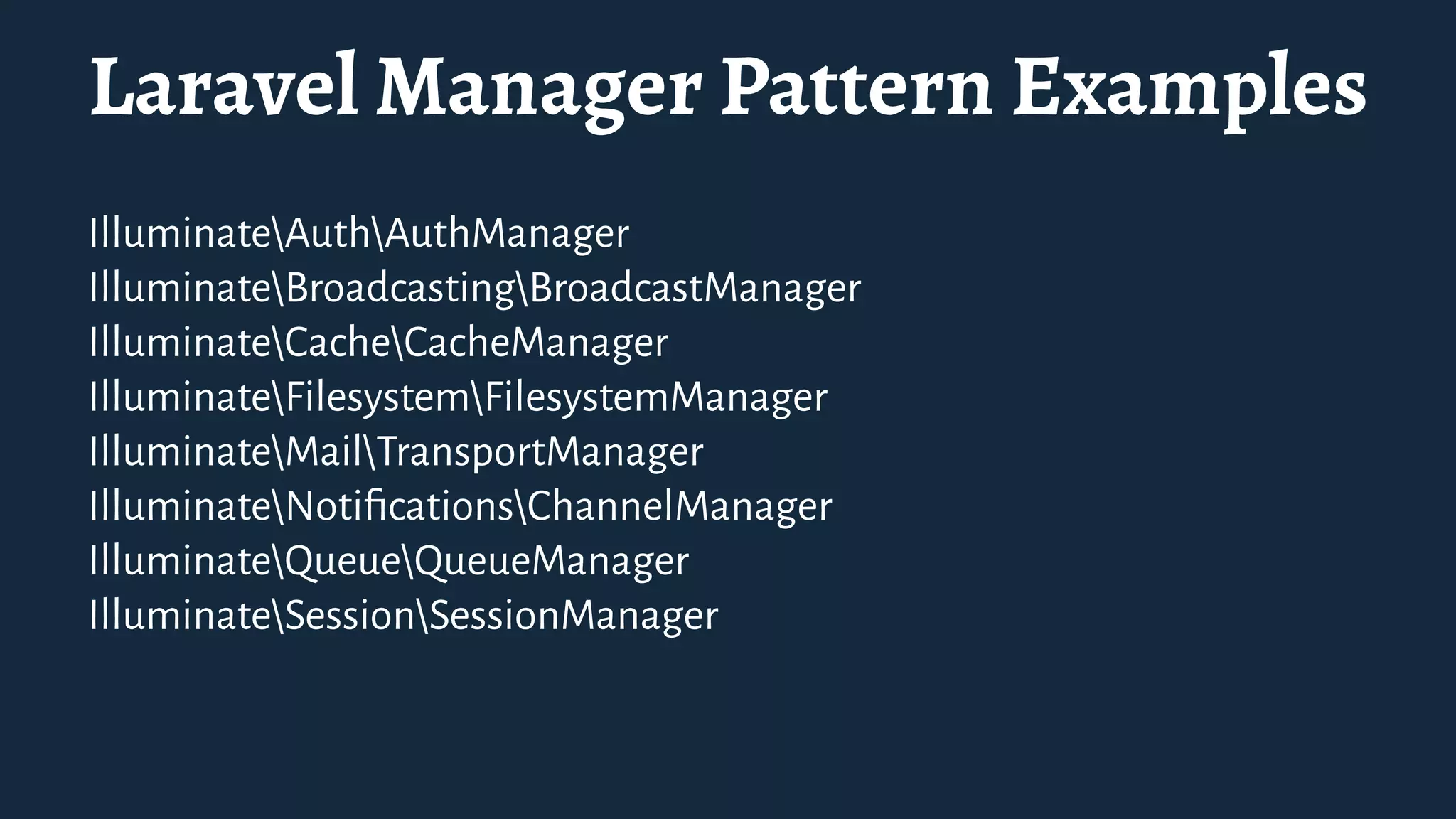 Laravel Manager Pattern Examples

Illuminate\Auth\AuthManager
Illuminate\Broadcasting\BroadcastManager
Illuminate\Cache\CacheManager
Illuminate\Filesystem\FilesystemManager
Illuminate\Mail\TransportManager
Illuminate\Notifications\ChannelManager
Illuminate\Queue\QueueManager
Illuminate\Session\SessionManager